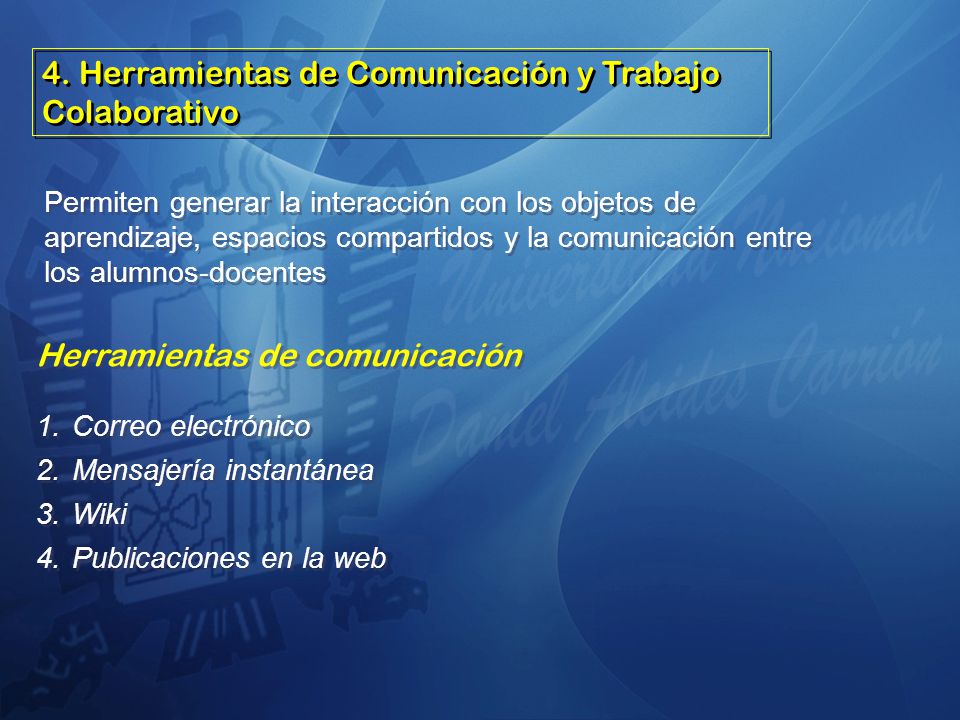 4. Herramientas de Comunicación y Trabajo Colaborativo

Permiten generar la interacción con los objetos de aprendizaje, espacios compartidos y la comunicación entre los alumnos-docentes

Universidad Nacional Daniel Alcides Carrión

Herramientas de comunicación

1. Correo electrónico
2. Mensajería instantánea
3. Wiki
4. Publicaciones en la web